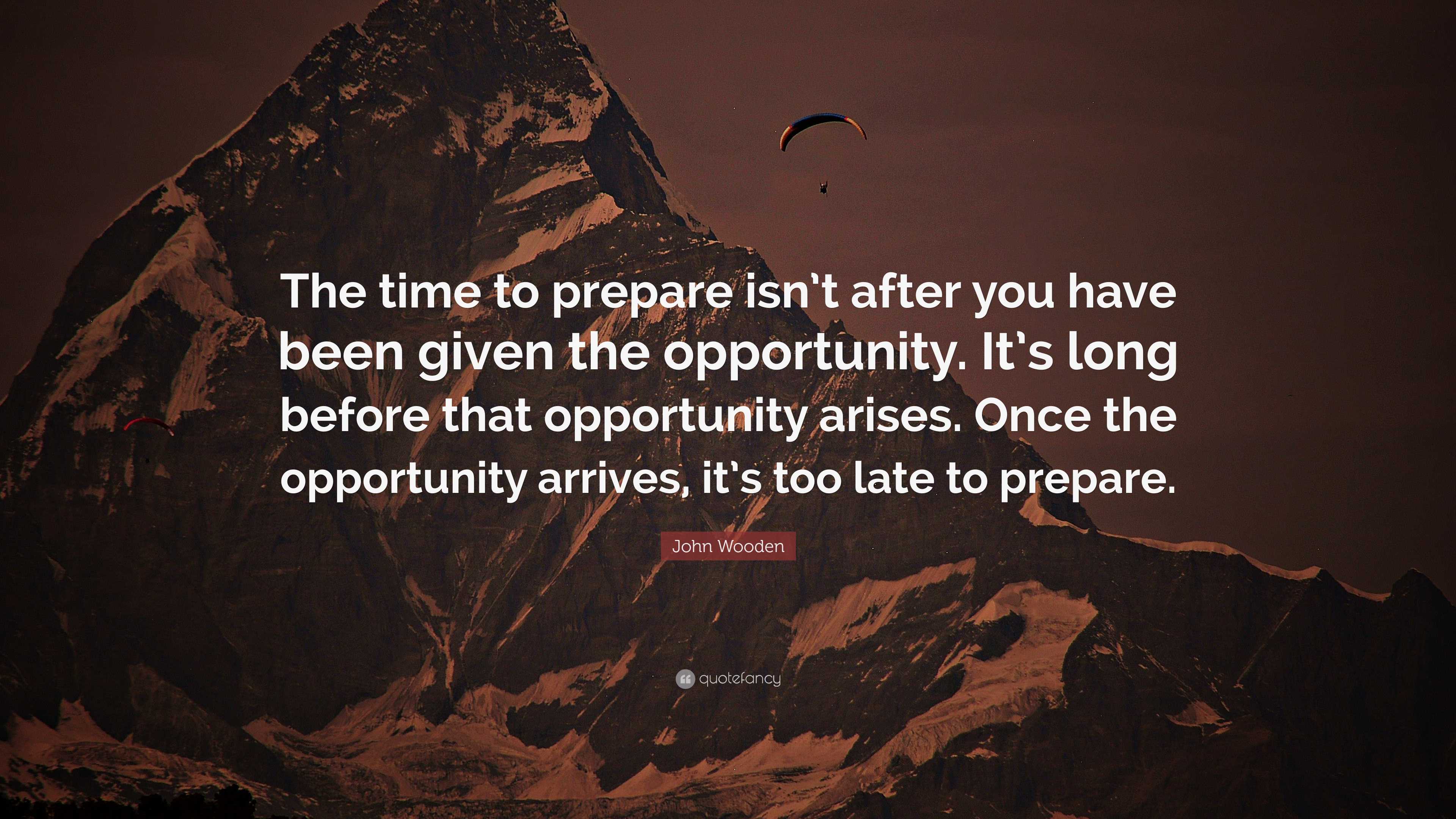 The time to prepare isn't after you have been given the opportunity. It's long before that opportunity arises. Once the opportunity arrives, it's too late to prepare.

John Wooden

quotefancy